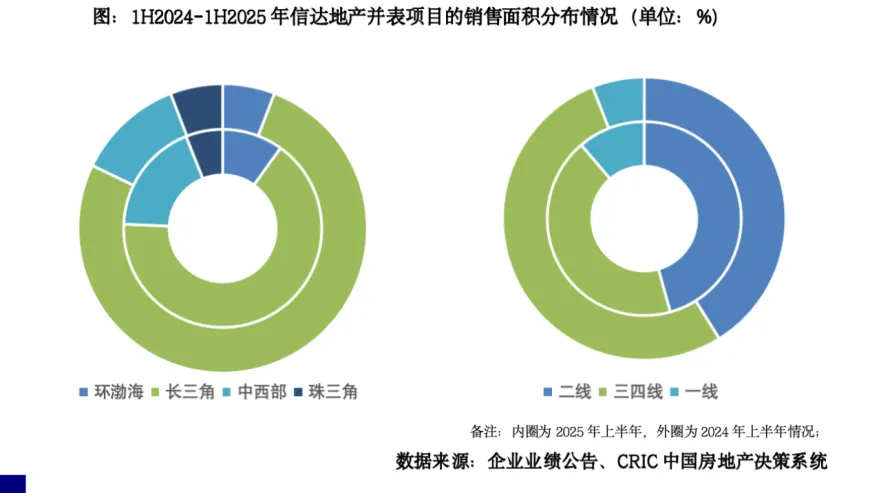 图：1H2024-1H2025 年信达地产并表项目的销售面积分布情况（单位：%）

环渤海 长三角 中西部 珠三角

二线 三四线 一线

备注：内圈为 2025 年上半年，外圈为 2024 年上半年情况；

数据来源：企业业绩公告、CRIC 中国房地产决策系统